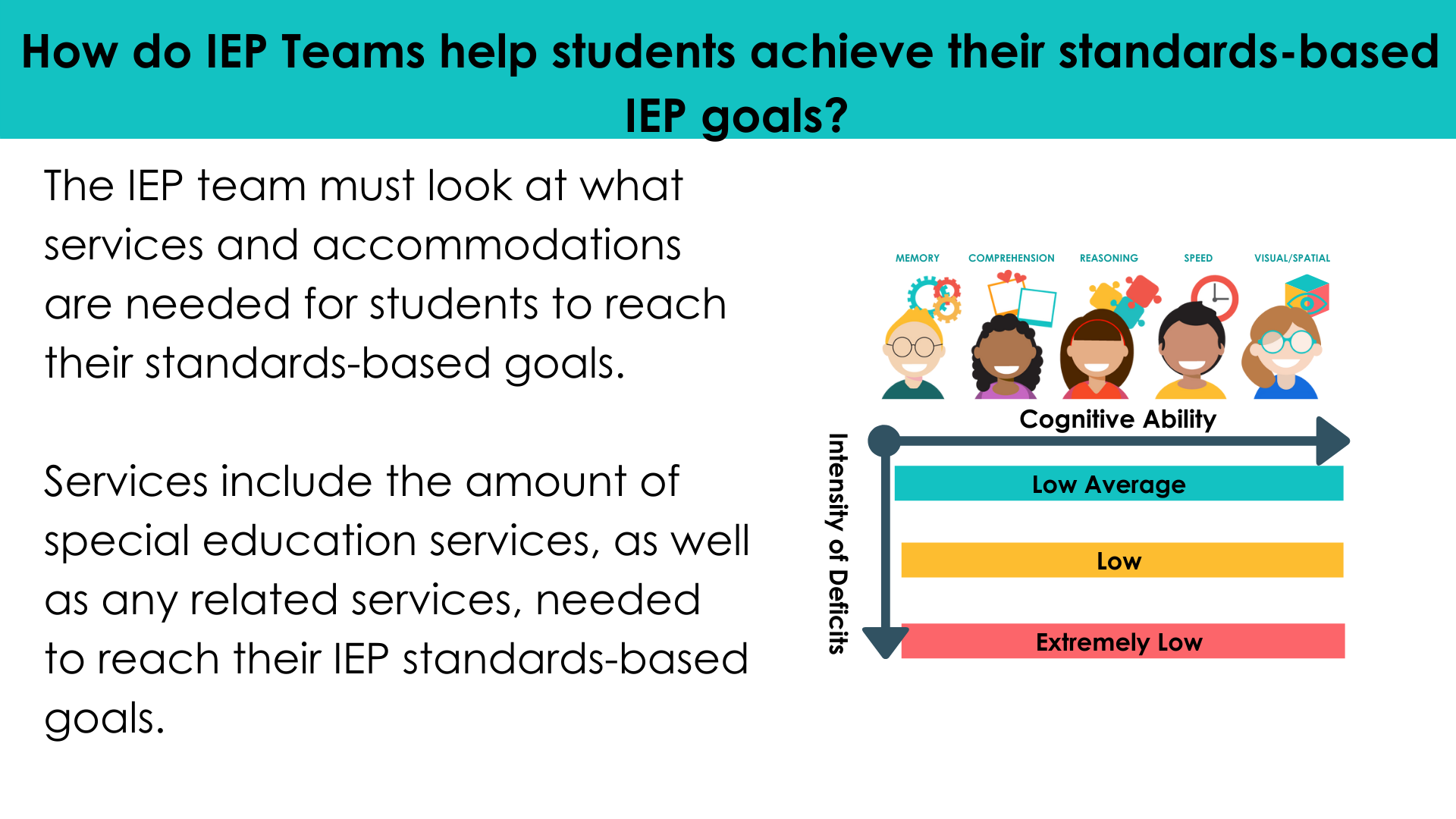 How do IEP Teams help students achieve their standards-based IEP goals?

The IEP team must look at what services and accommodations are needed for students to reach their standards-based goals.

Services include the amount of special education services, as well as any related services, needed to reach their IEP standards-based goals.

MEMORY
COMPREHENSION
REASONING
SPEED
VISUAL/SPATIAL

Cognitive Ability
Intensity of Deficits
Low Average
Low
Extremely Low